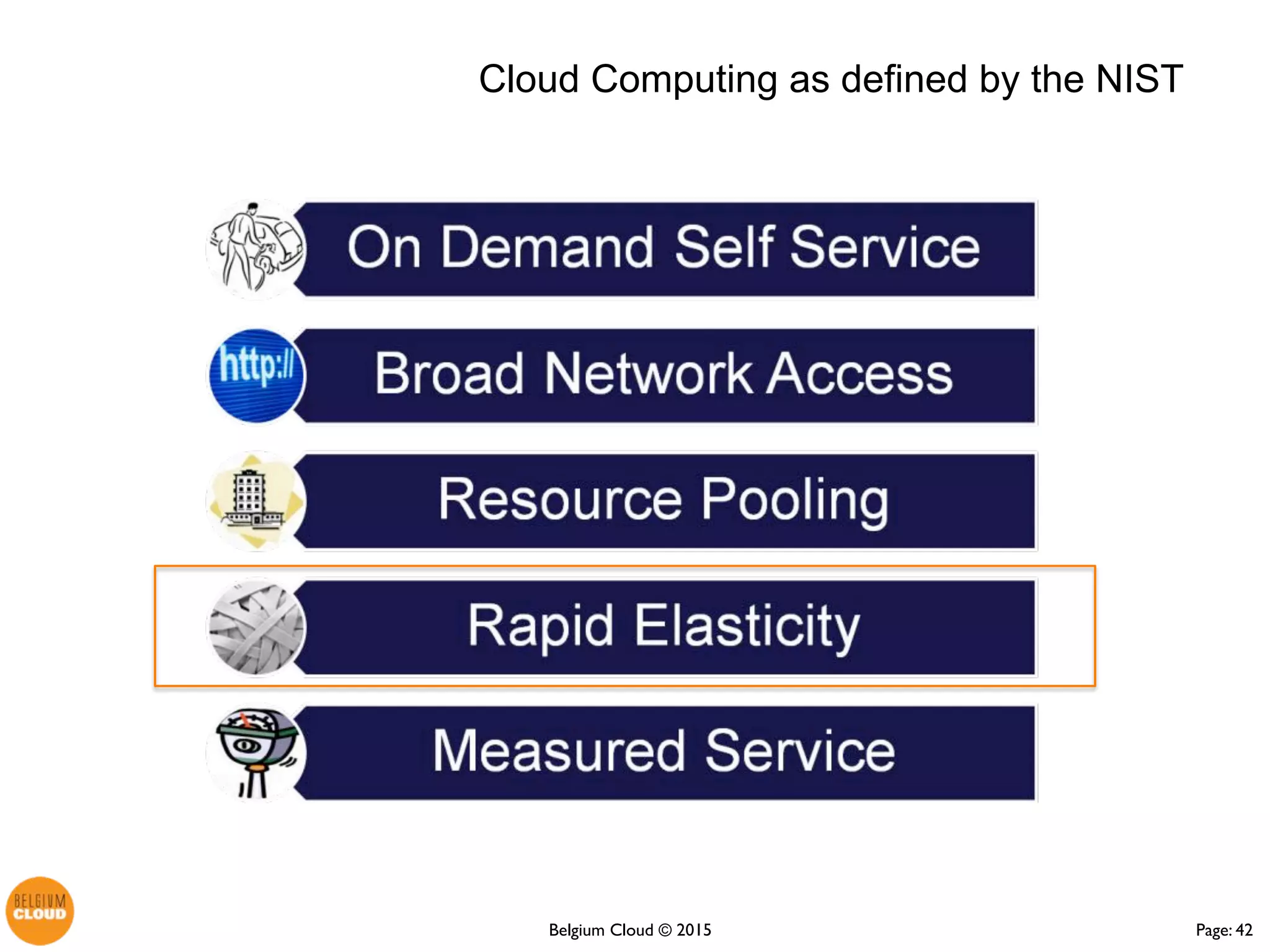 Cloud Computing as defined by the NIST

On Demand Self Service

http://

Broad Network Access

Resource Pooling

Rapid Elasticity

Measured Service

BELGIUM CLOUD

Belgium Cloud © 2015

Page: 42